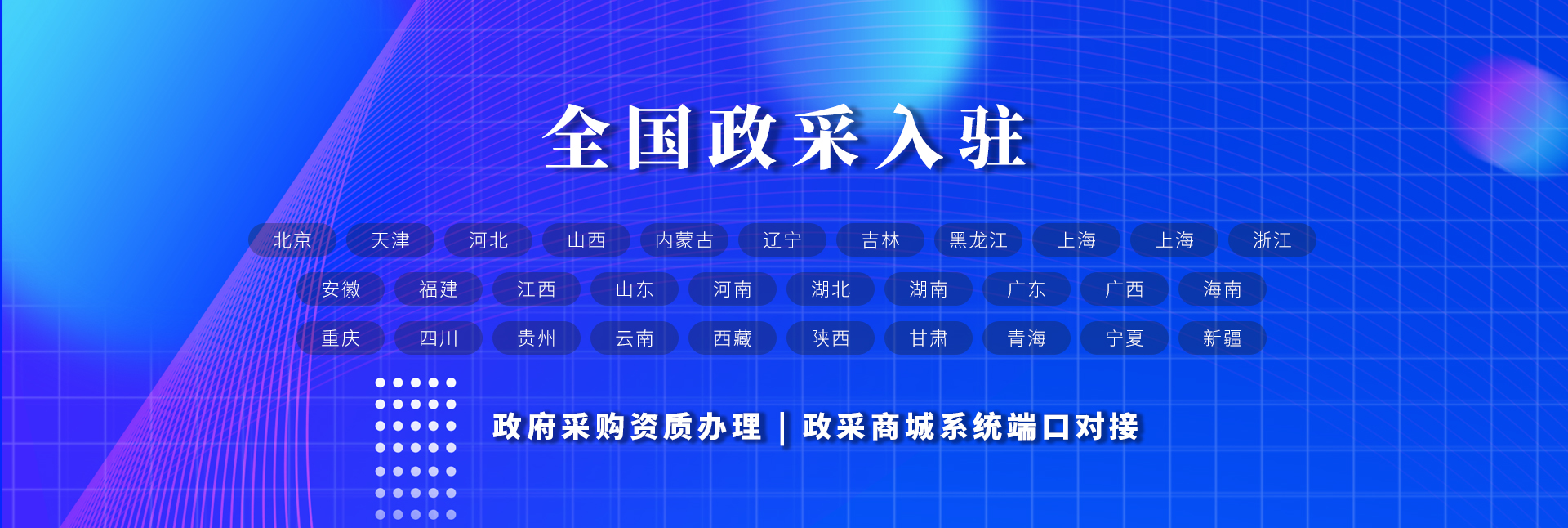 全国政采入驻

北京 天津 河北 山西 内蒙古 辽宁 吉林 黑龙江 上海 上海 浙江

安徽 福建 江西 山东 河南 湖北 湖南 广东 广西 海南

重庆 四川 贵州 云南 西藏 陕西 甘肃 青海 宁夏 新疆

政府采购资质办理 | 政采商城系统端口对接